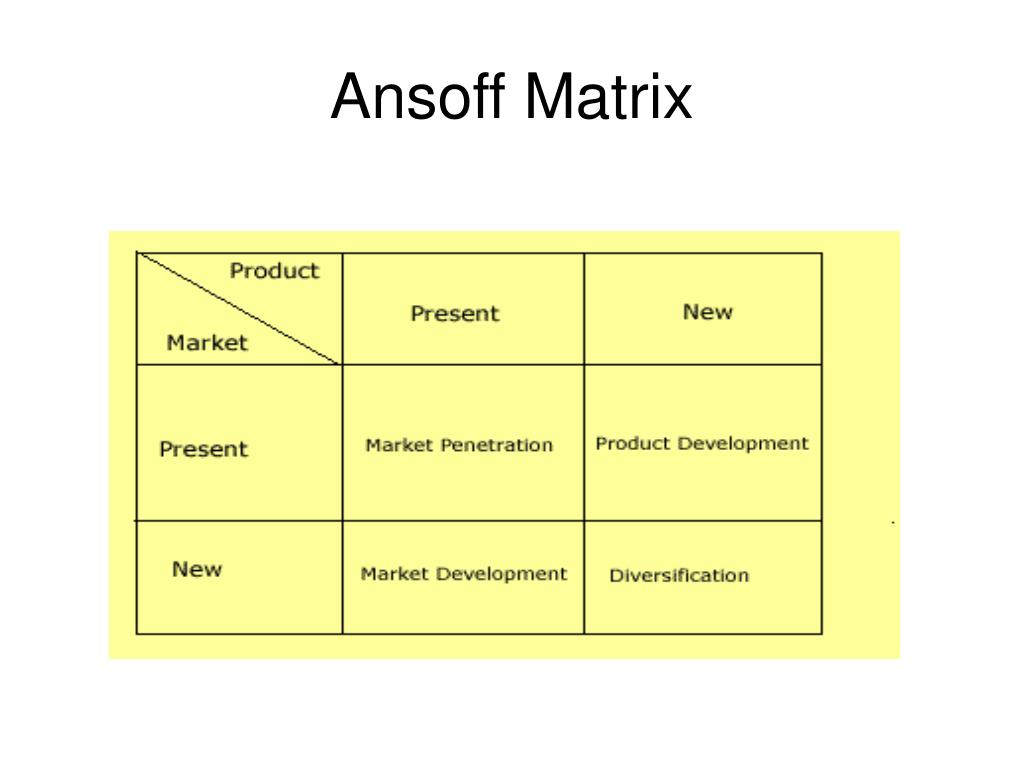 Ansoff Matrix

| Product / Market | Present | New |
|---|---|---|
| Present | Market Penetration | Product Development |
| New | Market Development | Diversification |